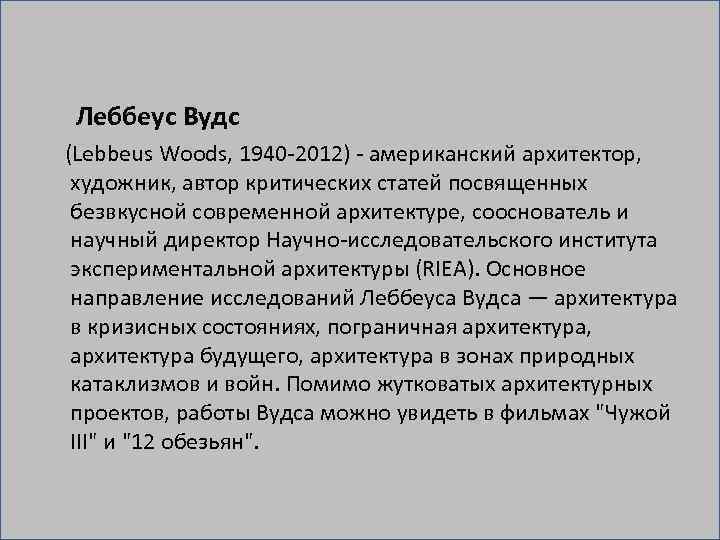 Леббеус Вудс

(Lebbeus Woods, 1940-2012) - американский архитектор, художник, автор критических статей посвященных безвкусной современной архитектуре, сооснователь и научный директор Научно-исследовательского института экспериментальной архитектуры (RIEA). Основное направление исследований Леббеуса Вудса — архитектура в кризисных состояниях, пограничная архитектура, архитектура будущего, архитектура в зонах природных катаклизмов и войн. Помимо жутковатых архитектурных проектов, работы Вудса можно увидеть в фильмах "Чужой III" и "12 обезьян".